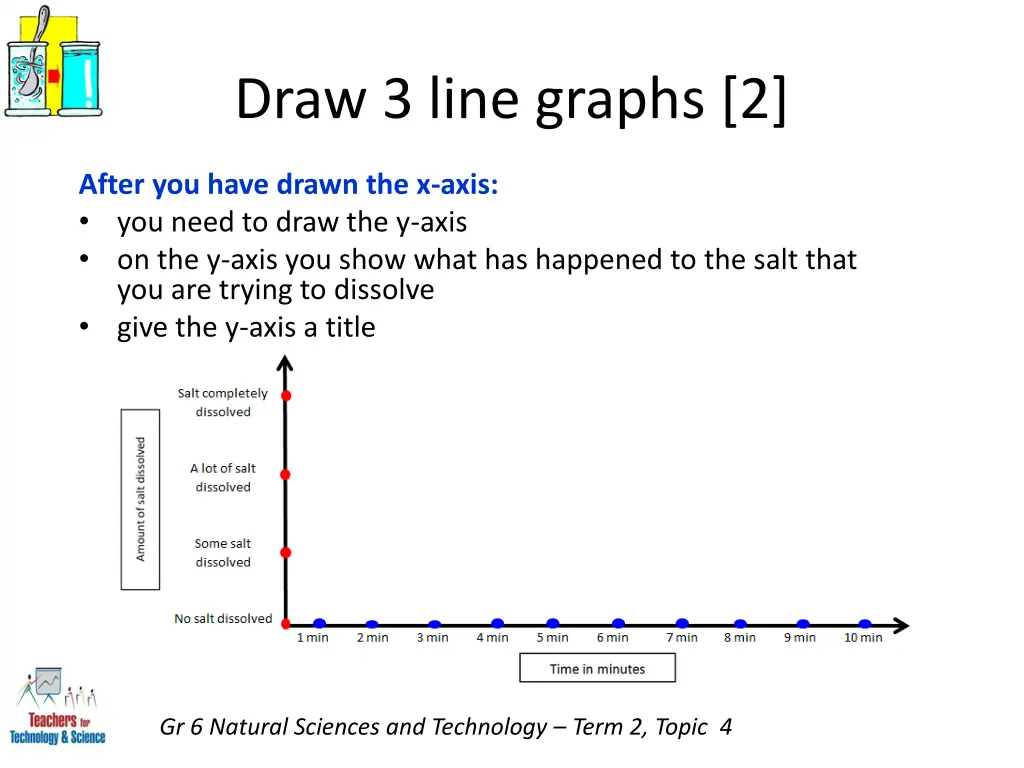 Draw 3 line graphs [2]

After you have drawn the x-axis:
• you need to draw the y-axis
• on the y-axis you show what has happened to the salt that you are trying to dissolve
• give the y-axis a title

Amount of salt dissolved

Salt completely dissolved
A lot of salt dissolved
Some salt dissolved
No salt dissolved

1 min 2 min 3 min 4 min 5 min 6 min 7 min 8 min 9 min 10 min

Time in minutes

Teachers for Technology & Science

Gr 6 Natural Sciences and Technology – Term 2, Topic 4